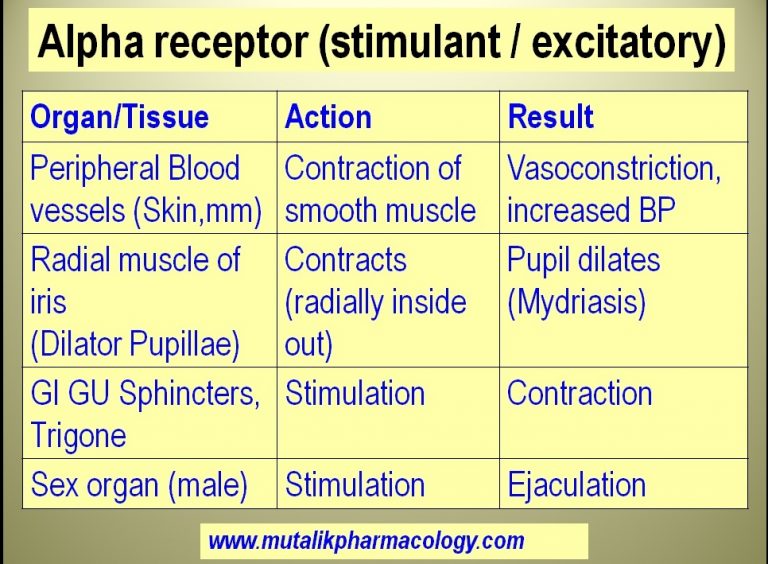 Alpha receptor (stimulant / excitatory)

| Organ/Tissue | Action | Result |
|---|---|---|
| Peripheral Blood vessels (Skin,mm) | Contraction of smooth muscle | Vasoconstriction, increased BP |
| Radial muscle of iris (Dilator Pupillae) | Contracts (radially inside out) | Pupil dilates (Mydriasis) |
| GI GU Sphincters, Trigone | Stimulation | Contraction |
| Sex organ (male) | Stimulation | Ejaculation |

www.mutalikpharmacology.com